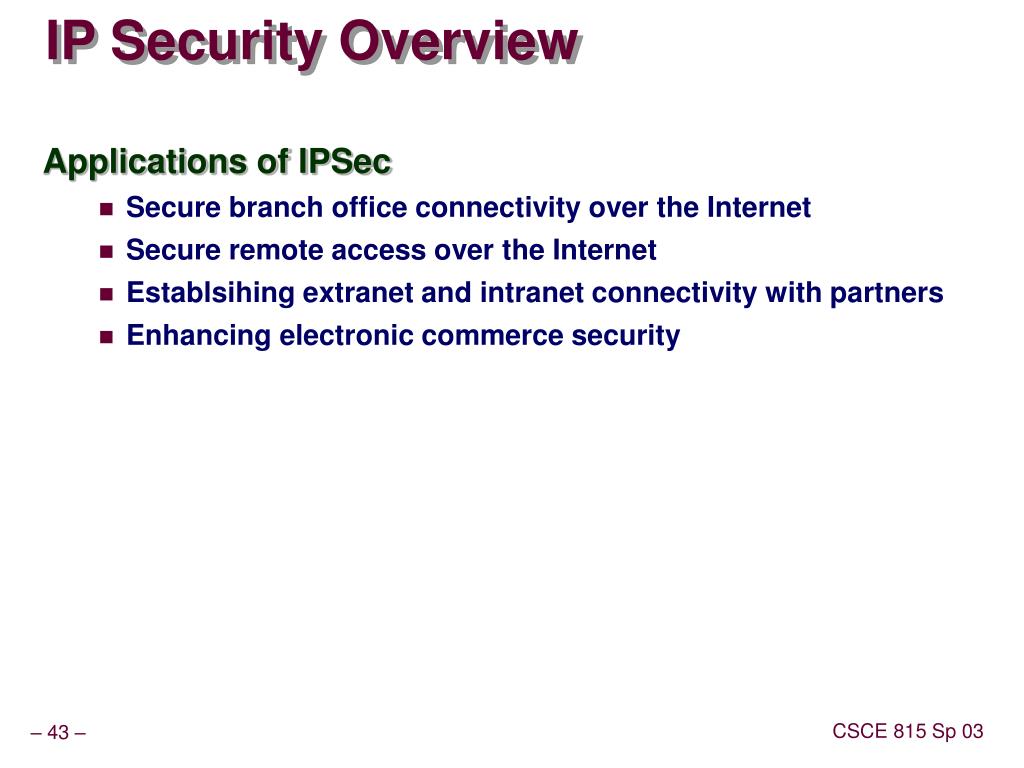 IP Security Overview

Applications of IPSec

- Secure branch office connectivity over the Internet
- Secure remote access over the Internet
- Establsihing extranet and intranet connectivity with partners
- Enhancing electronic commerce security

– 43 –

CSCE 815 Sp 03